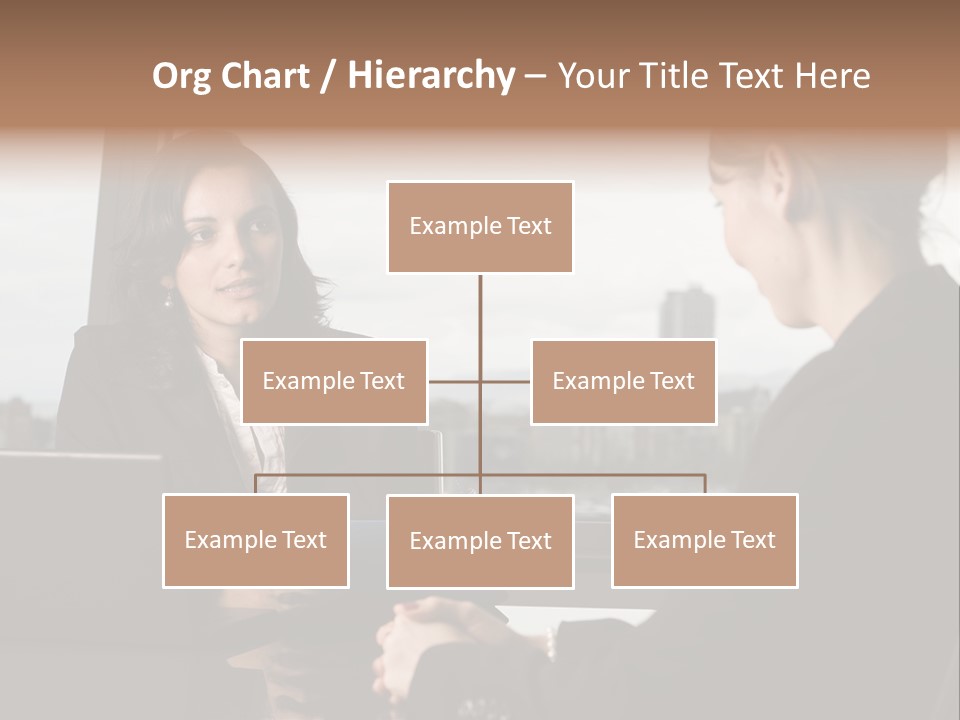 Org Chart / Hierarchy – Your Title Text Here

Example Text

Example Text

Example Text

Example Text

Example Text

Example Text